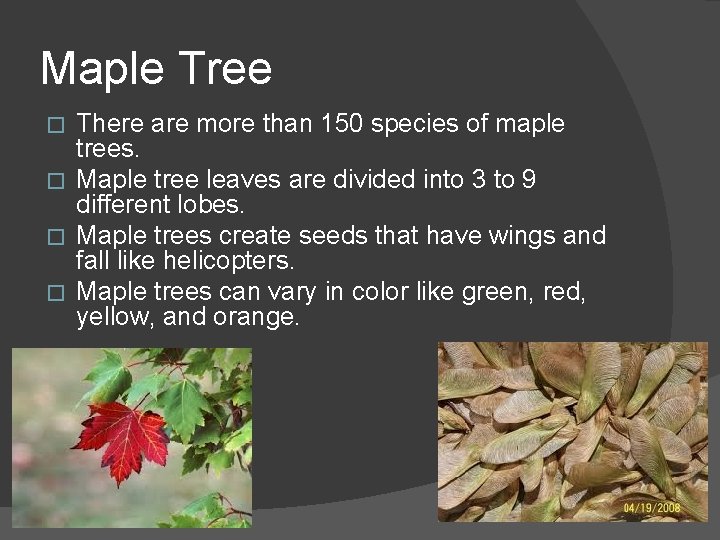 Maple Tree

□ There are more than 150 species of maple trees.

□ Maple tree leaves are divided into 3 to 9 different lobes.

□ Maple trees create seeds that have wings and fall like helicopters.

□ Maple trees can vary in color like green, red, yellow, and orange.

04/19/2008